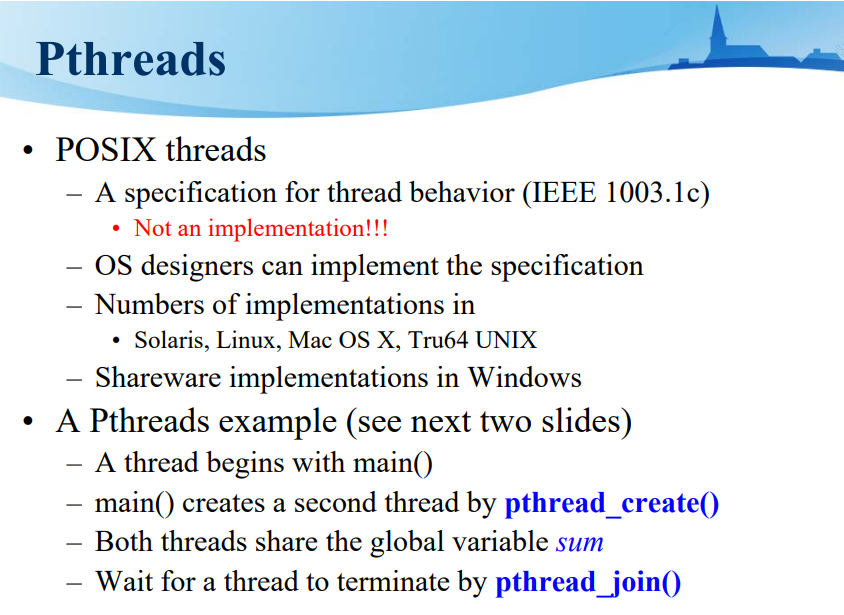 Pthreads

• POSIX threads
– A specification for thread behavior (IEEE 1003.1c)
• Not an implementation!!!
– OS designers can implement the specification
– Numbers of implementations in
• Solaris, Linux, Mac OS X, Tru64 UNIX
– Shareware implementations in Windows

• A Pthreads example (see next two slides)
– A thread begins with main()
– main() creates a second thread by pthread_create()
– Both threads share the global variable sum
– Wait for a thread to terminate by pthread_join()